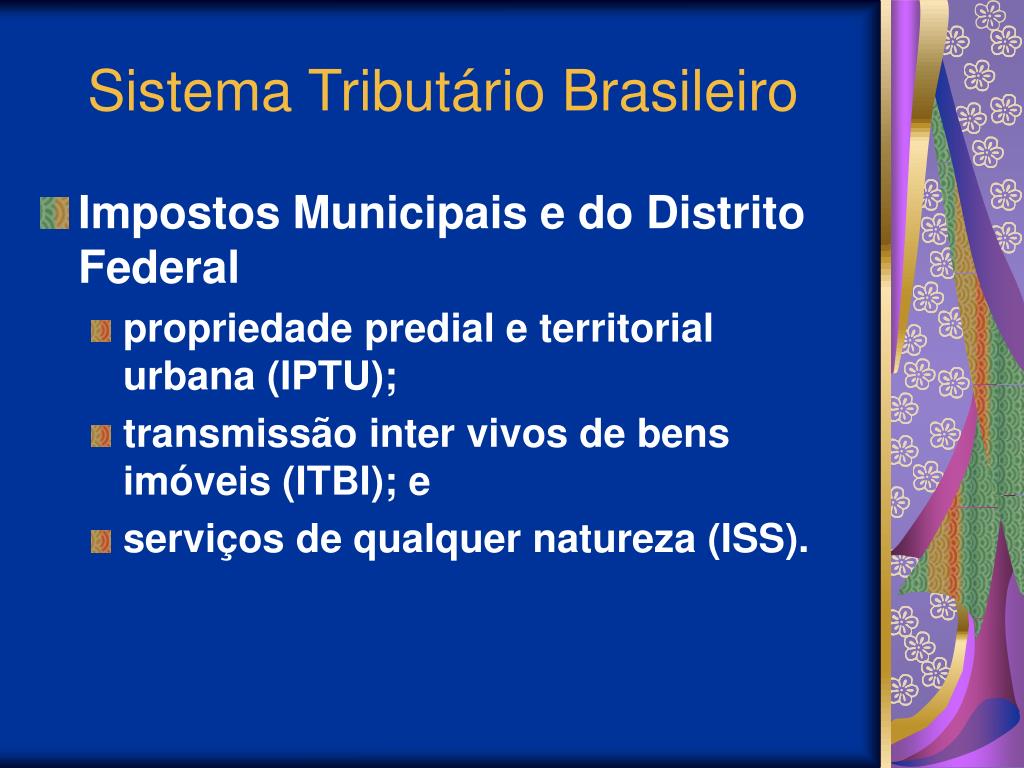 Sistema Tributário Brasileiro

Impostos Municipais e do Distrito Federal

propriedade predial e territorial urbana (IPTU);

transmissão inter vivos de bens imóveis (ITBI); e

serviços de qualquer natureza (ISS).